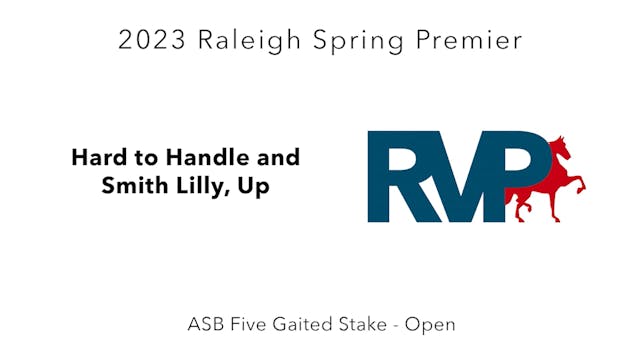 2023 Raleigh Spring Premier

Hard to Handle and Smith Lilly, Up

RVP

ASB Five Gaited Stake - Open